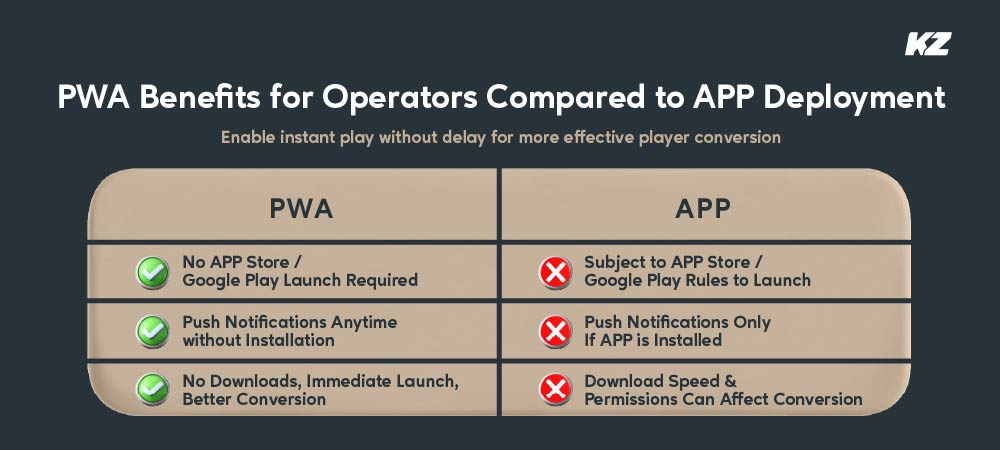 KZ

PWA Benefits for Operators Compared to APP Deployment

Enable instant play without delay for more effective player conversion

| PWA | APP |
|---|---|
| No APP Store / Google Play Launch Required | Subject to APP Store / Google Play Rules to Launch |
| Push Notifications Anytime without Installation | Push Notifications Only If APP is Installed |
| No Downloads, Immediate Launch, Better Conversion | Download Speed & Permissions Can Affect Conversion |